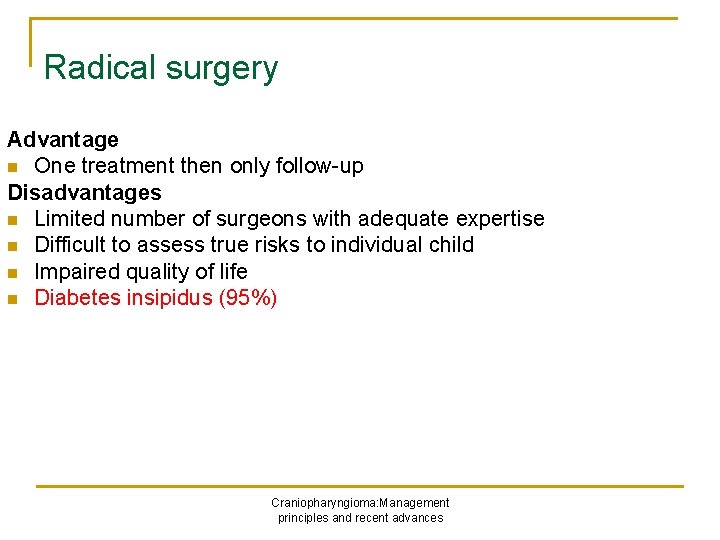 Radical surgery

Advantage
- One treatment then only follow-up

Disadvantages
- Limited number of surgeons with adequate expertise
- Difficult to assess true risks to individual child
- Impaired quality of life
- Diabetes insipidus (95%)

Craniopharyngioma:Management principles and recent advances